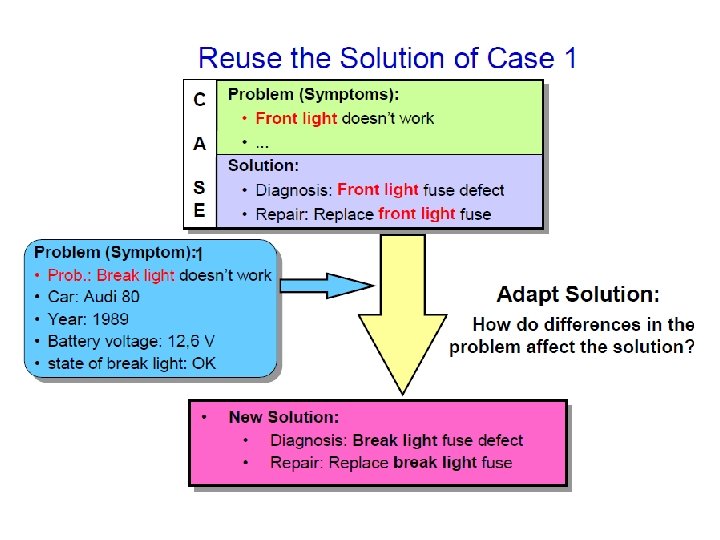 Reuse the Solution of Case 1

C
A
S
E

Problem (Symptoms):
• Front light doesn't work
• ...

Solution:
• Diagnosis: Front light fuse defect
• Repair: Replace front light fuse

Problem (Symptom):
• Prob.: Break light doesn't work
• Car: Audi 80
• Year: 1989
• Battery voltage: 12,6 V
• state of break light: OK

Adapt Solution:
How do differences in the problem affect the solution?

• New Solution:
• Diagnosis: Break light fuse defect
• Repair: Replace break light fuse